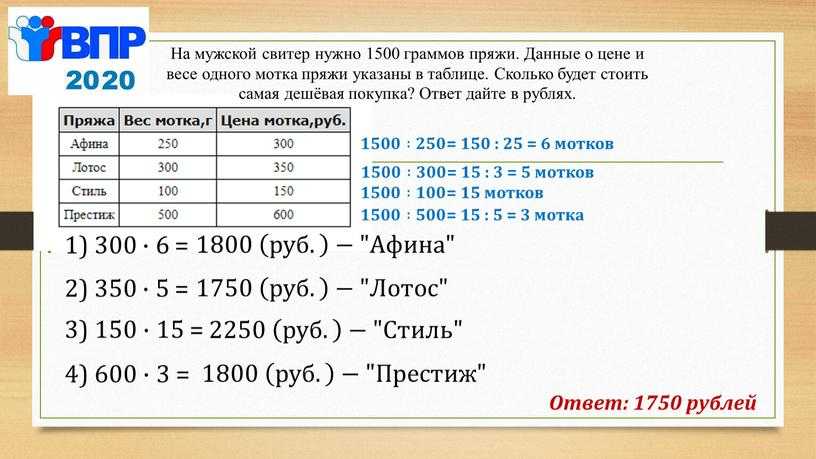 ВПР
2020

На мужской свитер нужно 1500 граммов пряжи. Данные о цене и весе одного мотка пряжи указаны в таблице. Сколько будет стоить самая дешёвая покупка? Ответ дайте в рублях.

| Пряжа | Вес мотка,г | Цена мотка,руб. |
|---|---|---|
| Афина | 250 | 300 |
| Лотос | 300 | 350 |
| Стиль | 100 | 150 |
| Престиж | 500 | 600 |

1500 : 250= 150 : 25 = 6 мотков
1500 : 300= 15 : 3 = 5 мотков
1500 : 100= 15 мотков
1500 : 500= 15 : 5 = 3 мотка

1) $300 \cdot 6 = 1800$ (руб.) — "Афина"

2) $350 \cdot 5 = 1750$ (руб.) — "Лотос"

3) $150 \cdot 15 = 2250$ (руб.) — "Стиль"

4) $600 \cdot 3 = 1800$ (руб.) — "Престиж"

Ответ: 1750 рублей